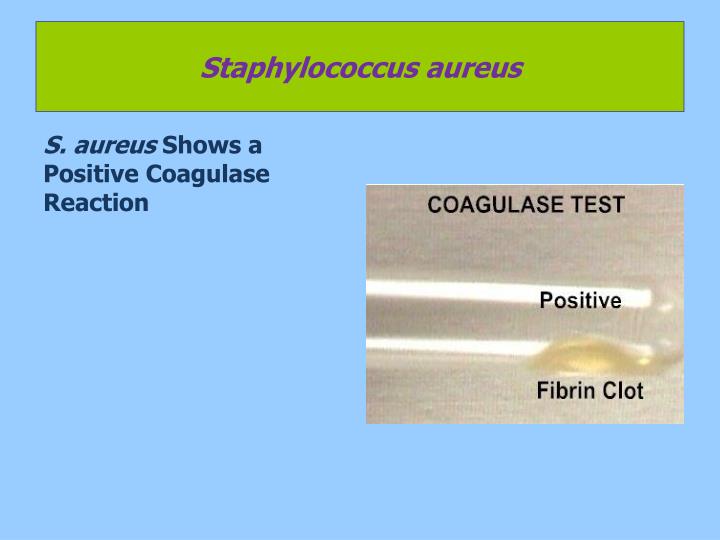 Staphylococcus aureus

S. aureus Shows a Positive Coagulase Reaction

COAGULASE TEST

Positive

Fibrin Clot